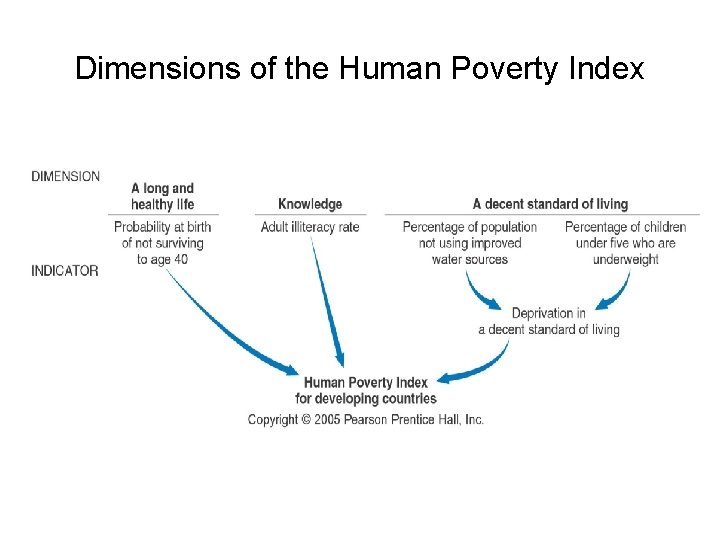 Dimensions of the Human Poverty Index

DIMENSION

A long and healthy life

Knowledge

A decent standard of living

INDICATOR

Probability at birth of not surviving to age 40

Adult illiteracy rate

Percentage of population not using improved water sources

Percentage of children under five who are underweight

Deprivation in a decent standard of living

Human Poverty Index for developing countries

Copyright © 2005 Pearson Prentice Hall, Inc.